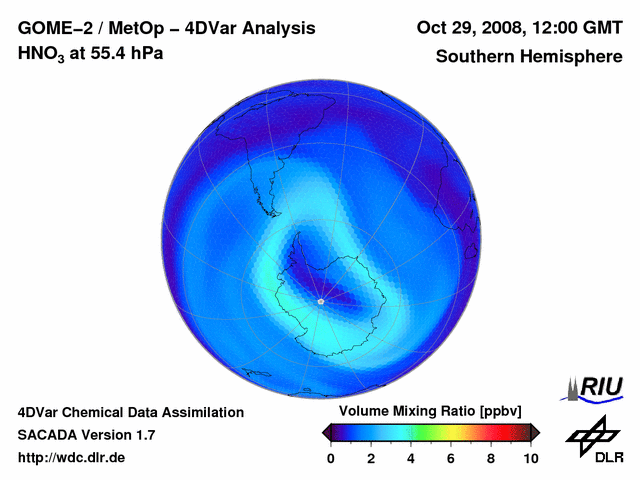 GOME–2 / MetOp – 4DVar Analysis
$HNO_3$ at 55.4 hPa

Oct 29, 2008, 12:00 GMT
Southern Hemisphere

4DVar Chemical Data Assimilation
SACADA Version 1.7
http://wdc.dlr.de

Volume Mixing Ratio [ppbv]
0 2 4 6 8 10

RIU

DLR